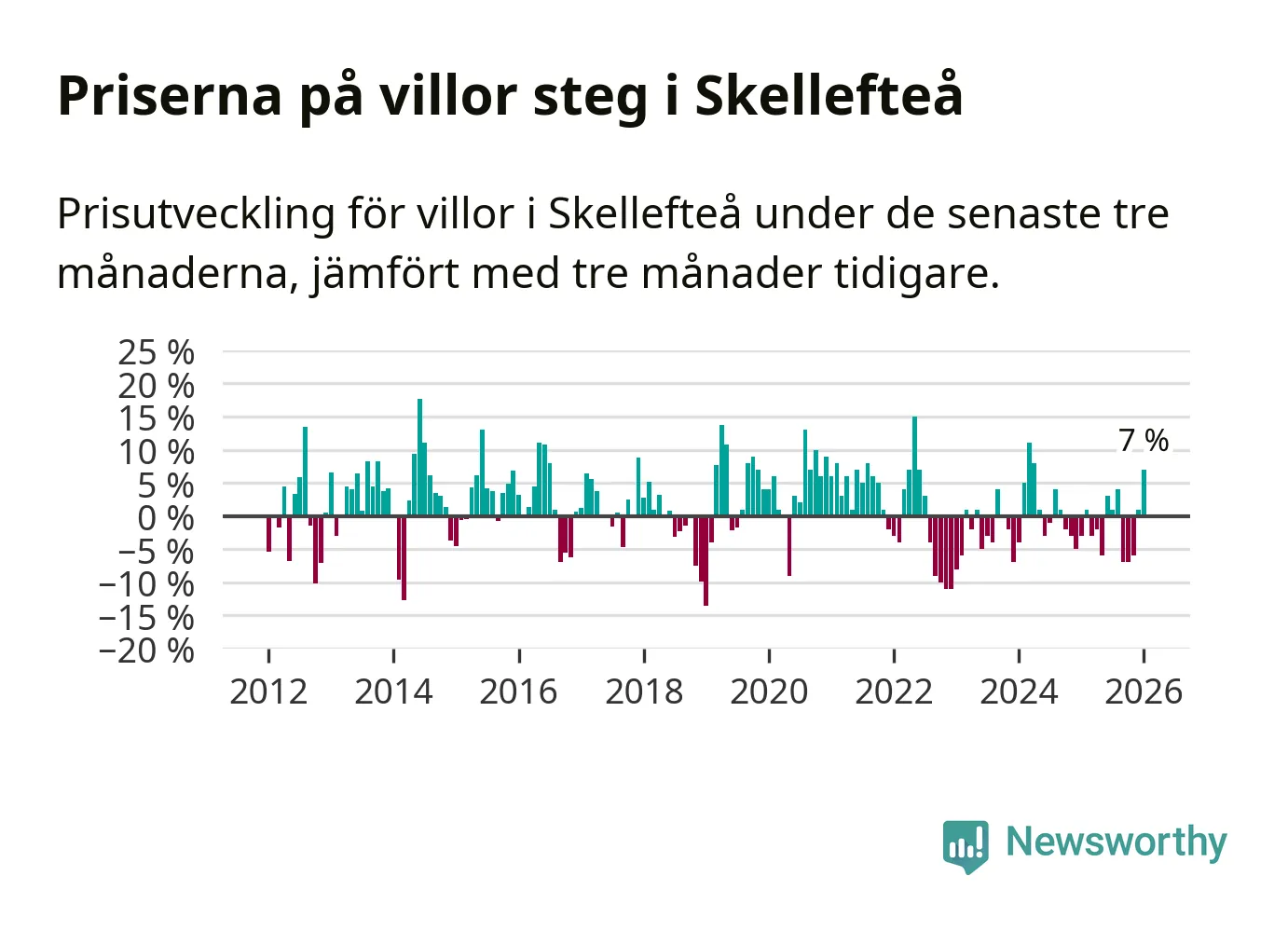 Priserna på villor steg i Skellefteå

Prisutveckling för villor i Skellefteå under de senaste tre månaderna, jämfört med tre månader tidigare.

25 %
20 %
15 %
10 %
5 %
0 %
−5 %
−10 %
−15 %
−20 %

7 %

2012 2014 2016 2018 2020 2022 2024 2026

Newsworthy